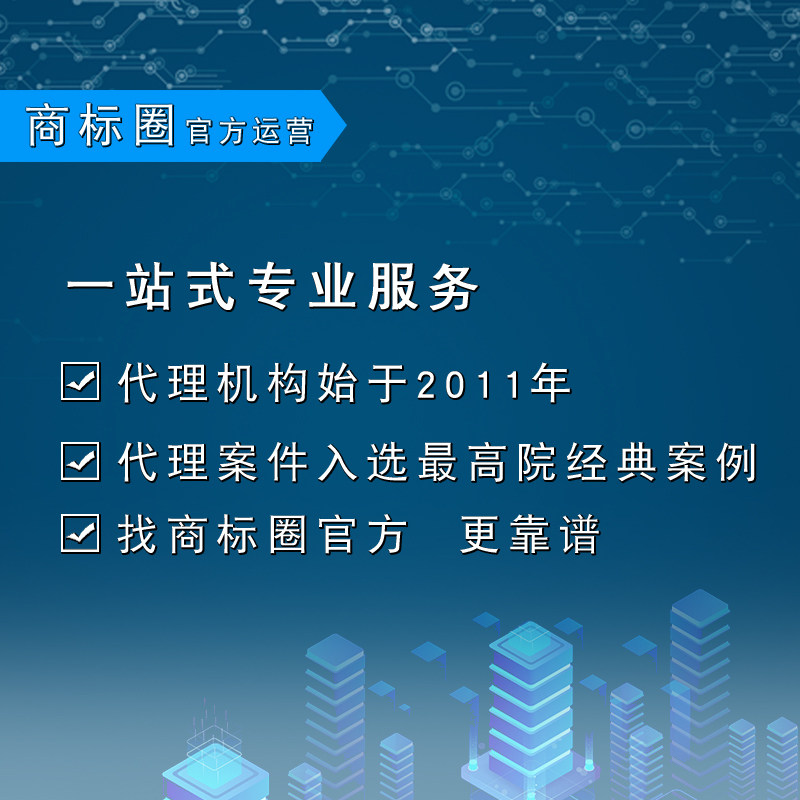 商标圈 官方运营

一站式专业服务

☑ 代理机构始于2011年

☑ 代理案件入选最高院经典案例

☑ 找商标圈官方　更靠谱